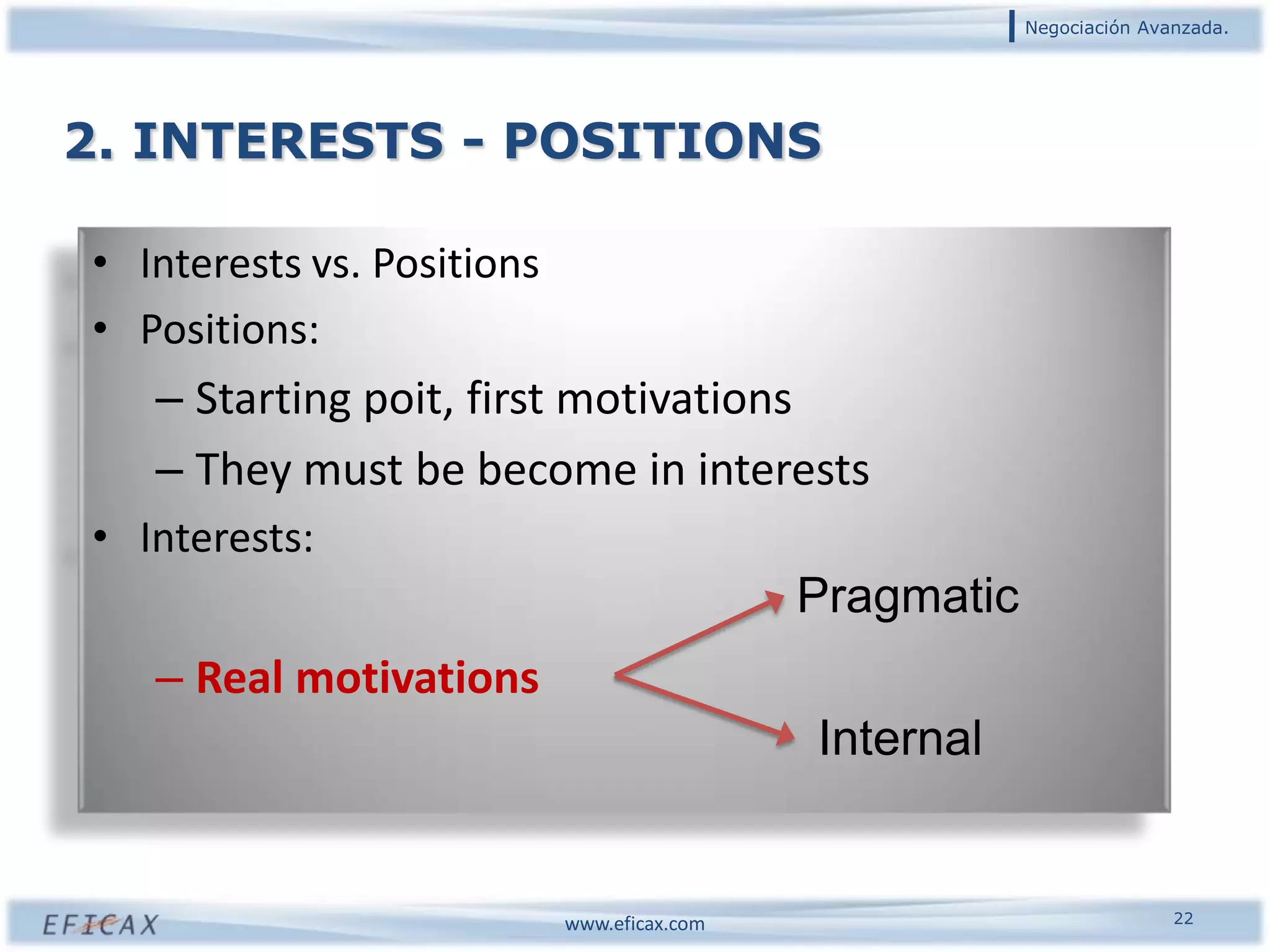 Negociación Avanzada.

2. INTERESTS - POSITIONS

• Interests vs. Positions
• Positions:
– Starting poit, first motivations
– They must be become in interests
• Interests:
– Real motivations

Pragmatic

Internal

EFICAX

www.eficax.com

22